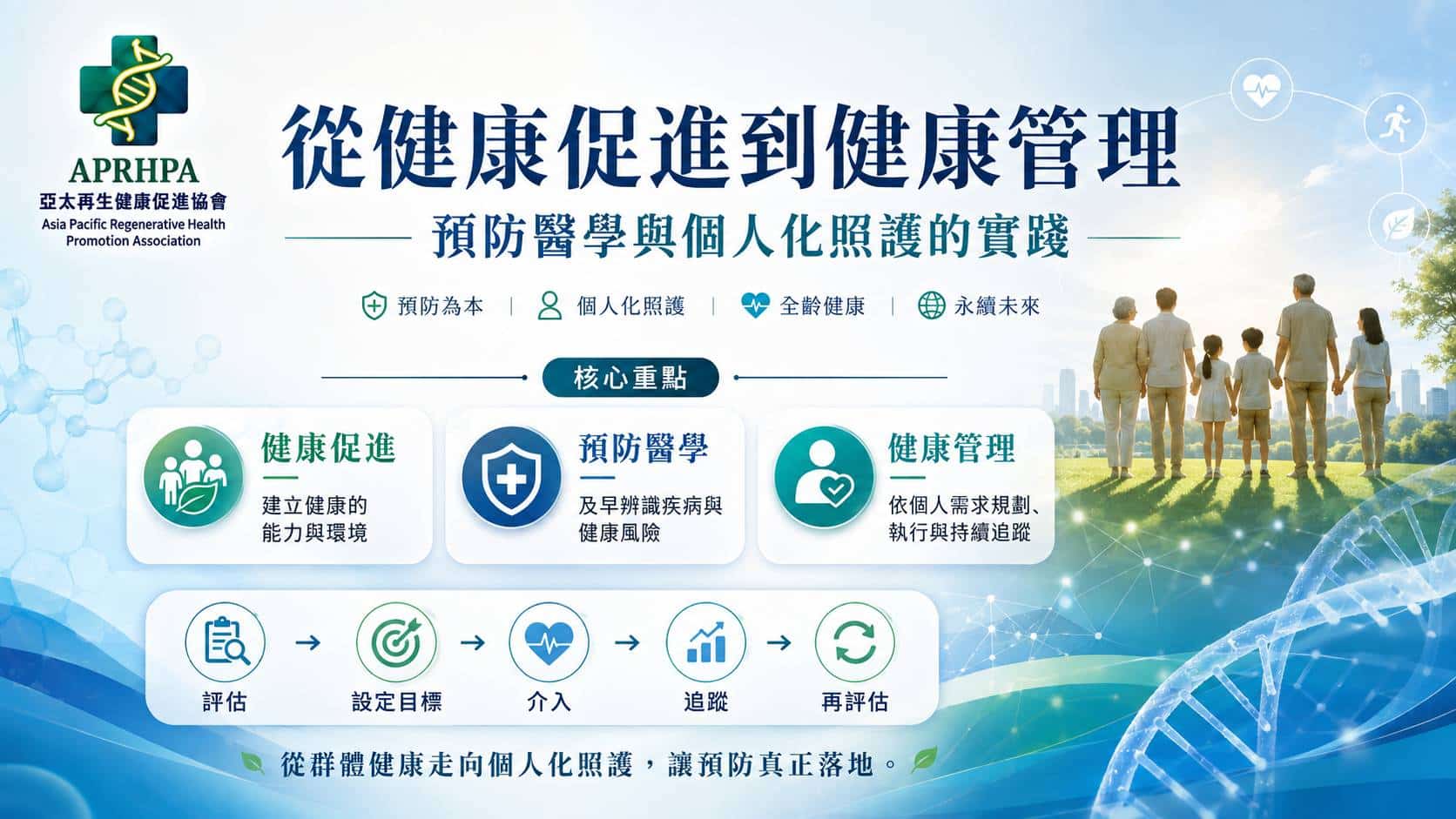 APRHPA
亞太再生健康促進協會
Asia Pacific Regenerative Health Promotion Association

從健康促進到健康管理

預防醫學與個人化照護的實踐

預防為本 | 個人化照護 | 全齡健康 | 永續未來

核心重點

健康促進
建立健康的能力與環境

預防醫學
及早辨識疾病與健康風險

健康管理
依個人需求規劃、執行與持續追蹤

評估 → 設定目標 → 介入 → 追蹤 → 再評估

從群體健康走向個人化照護，讓預防真正落地。